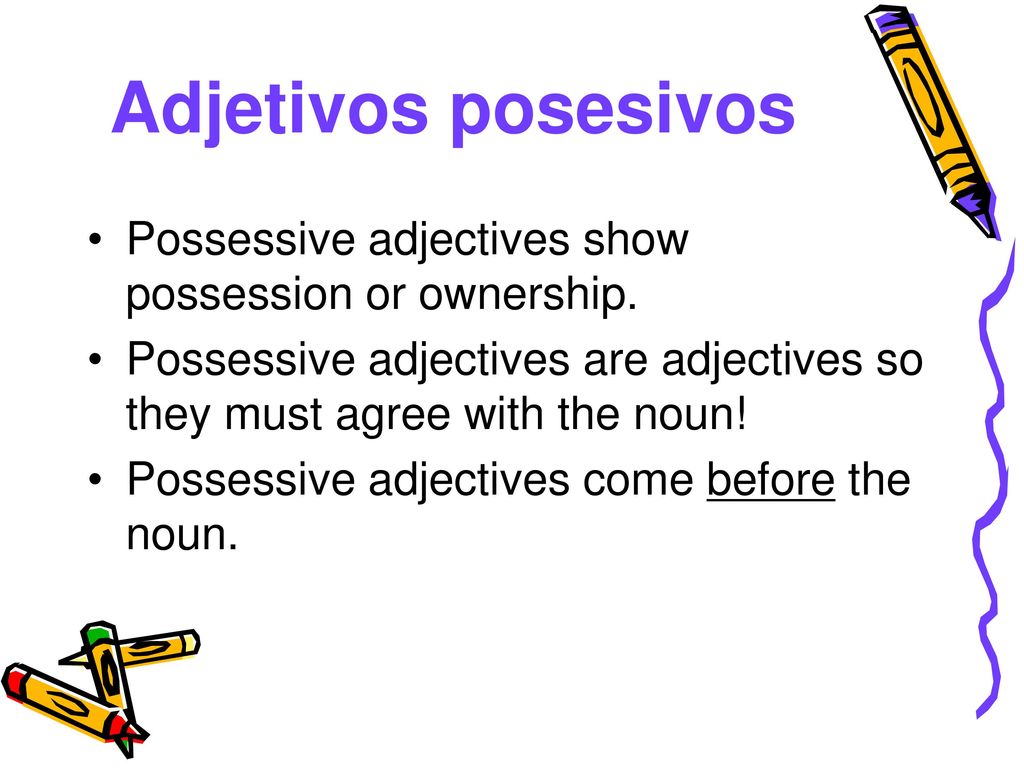 Adjetivos posesivos

• Possessive adjectives show possession or ownership.

• Possessive adjectives are adjectives so they must agree with the noun!

• Possessive adjectives come before the noun.